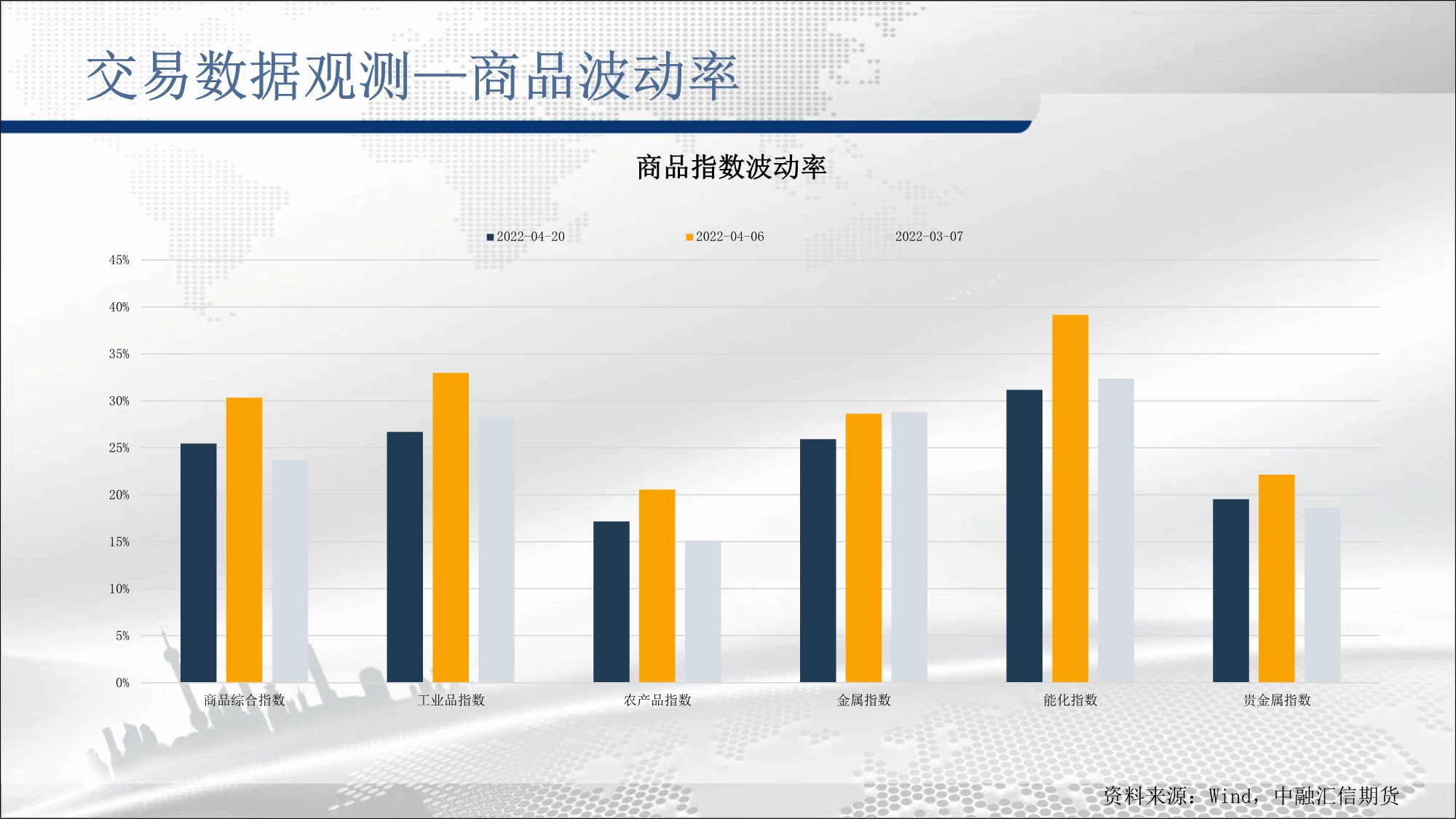 交易数据观测—商品波动率

商品指数波动率

2022-04-20
2022-04-06
2022-03-07

45%
40%
35%
30%
25%
20%
15%
10%
5%
0%

商品综合指数
工业品指数
农产品指数
金属指数
能化指数
贵金属指数

资料来源：Wind，中融汇信期货